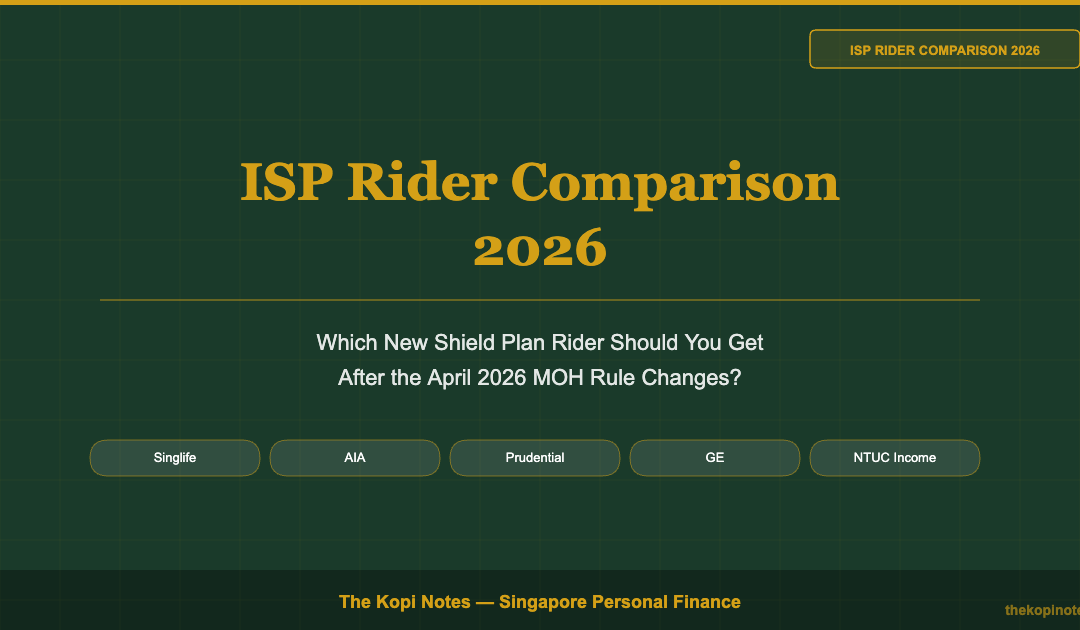 ISP RIDER COMPARISON 2026

ISP Rider Comparison 2026

Which New Shield Plan Rider Should You Get After the April 2026 MOH Rule Changes?

Singlife

AIA

Prudential

GE

NTUC Income

The Kopi Notes — Singapore Personal Finance

thekopinote